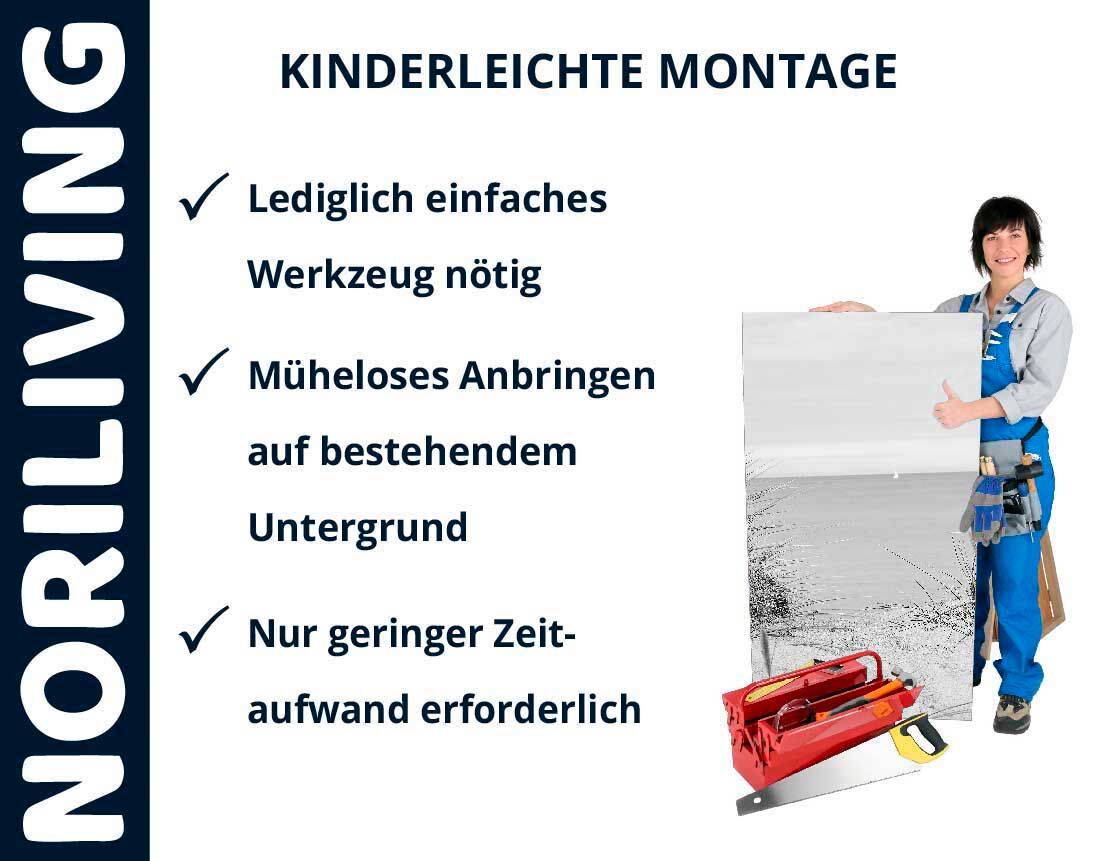 NORILIVING

KINDERLEICHTE MONTAGE

✓ Lediglich einfaches Werkzeug nötig

✓ Müheloses Anbringen auf bestehendem Untergrund

✓ Nur geringer Zeitaufwand erforderlich